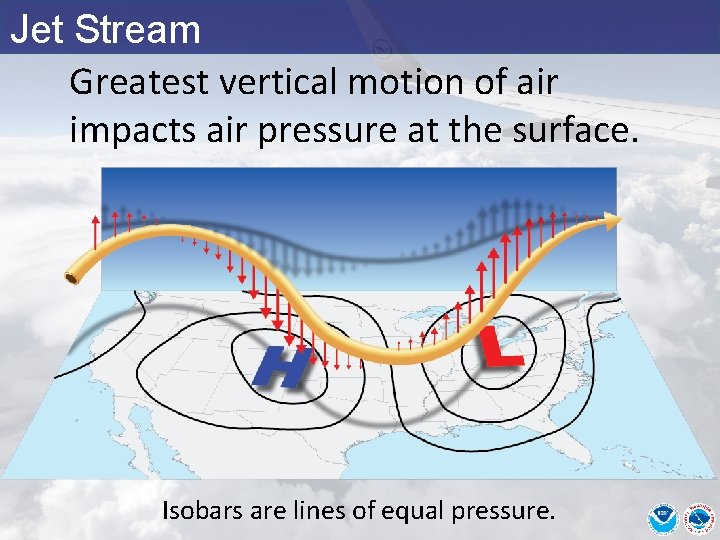 Jet Stream

Greatest vertical motion of air impacts air pressure at the surface.

H

L

Isobars are lines of equal pressure.